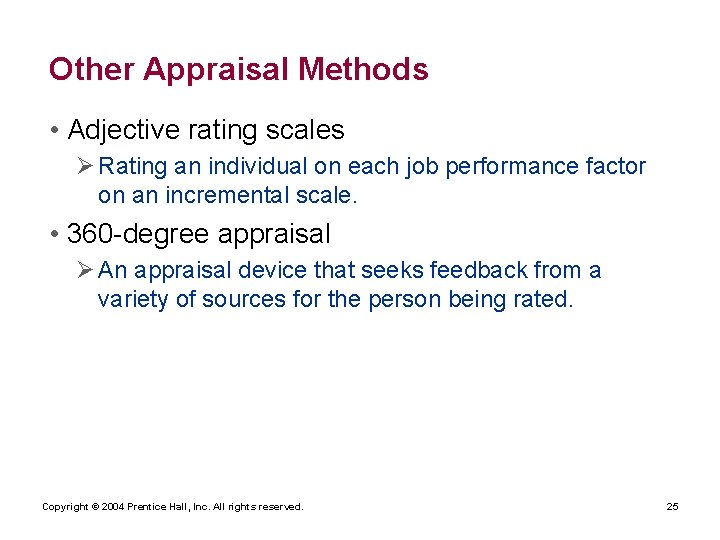 Other Appraisal Methods

• Adjective rating scales

➢ Rating an individual on each job performance factor on an incremental scale.

• 360-degree appraisal

➢ An appraisal device that seeks feedback from a variety of sources for the person being rated.

Copyright © 2004 Prentice Hall, Inc. All rights reserved.

25